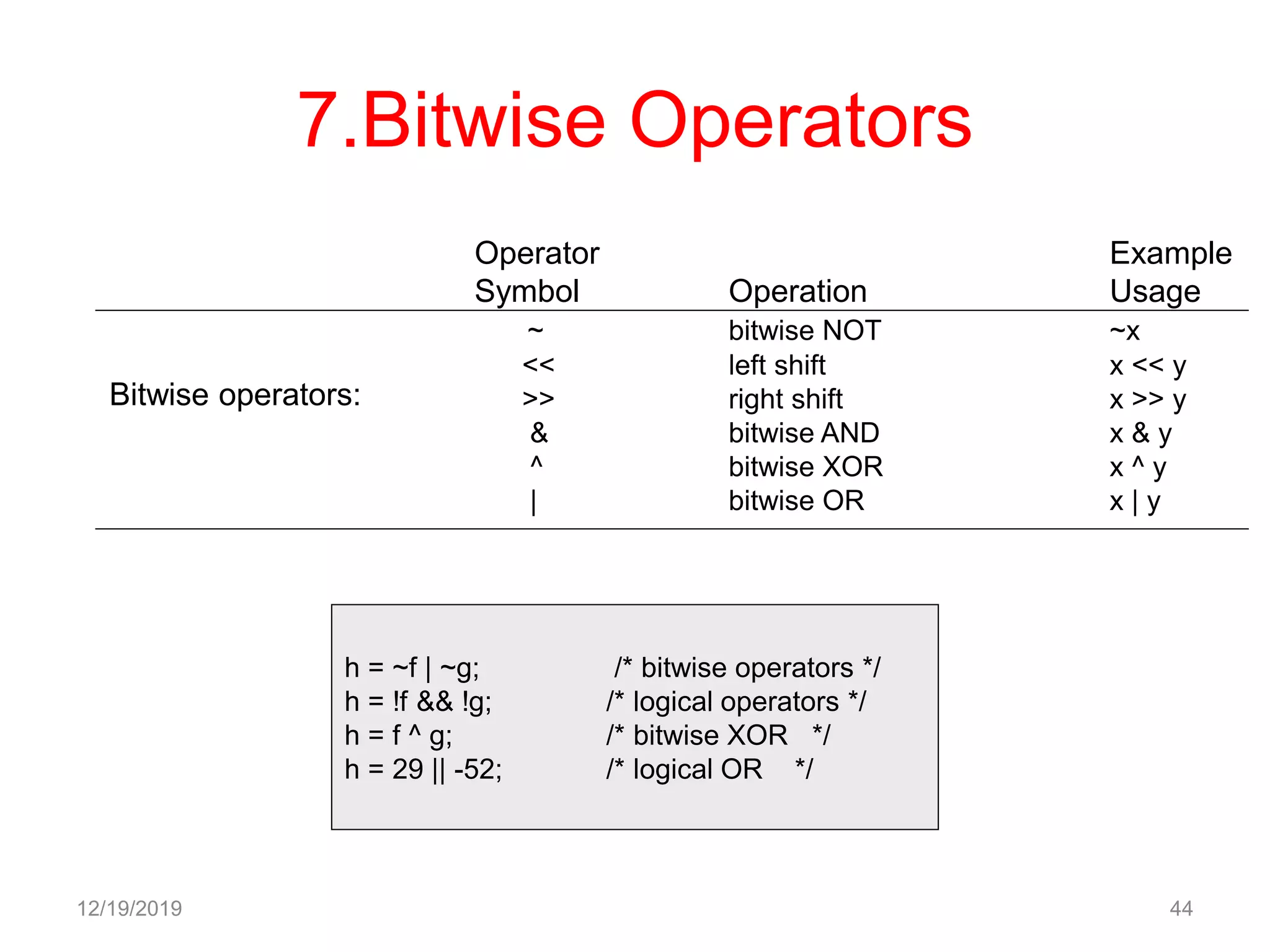 7.Bitwise Operators

| | Operator Symbol | Operation | Example Usage |
|---|---|---|---|
| Bitwise operators: | ~ | bitwise NOT | ~x |
| | << | left shift | x << y |
| | >> | right shift | x >> y |
| | & | bitwise AND | x & y |
| | ^ | bitwise XOR | x ^ y |
| | \| | bitwise OR | x \| y |

h = ~f | ~g; /* bitwise operators */
h = !f && !g; /* logical operators */
h = f ^ g; /* bitwise XOR */
h = 29 || -52; /* logical OR */

12/19/2019

44